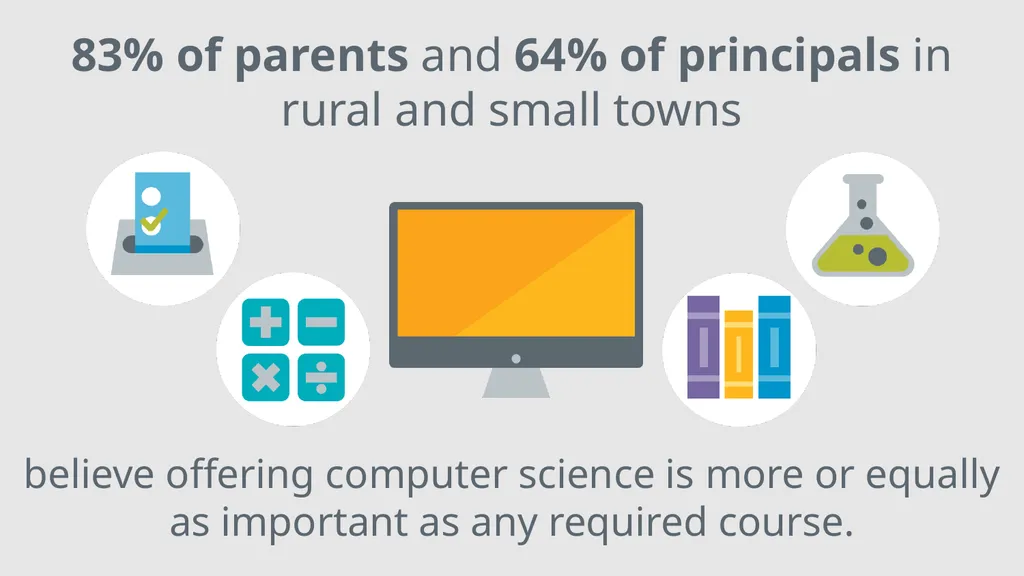 83% of parents and 64% of principals in rural and small towns

believe offering computer science is more or equally as important as any required course.